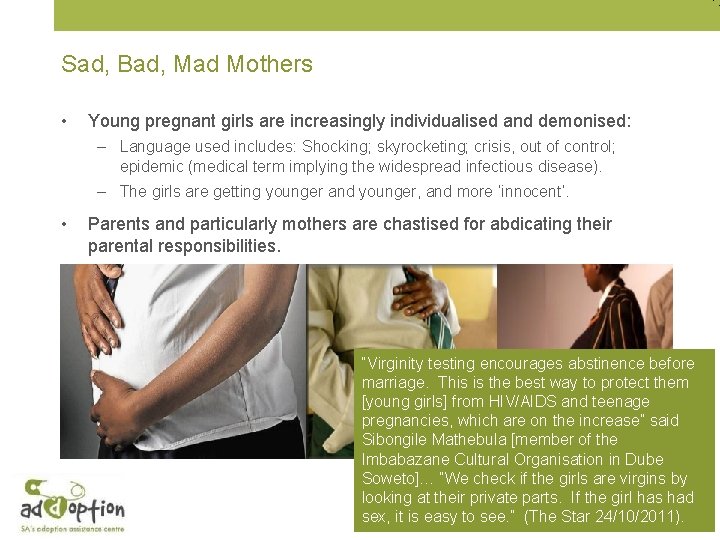 Sad, Bad, Mad Mothers

• Young pregnant girls are increasingly individualised and demonised:
– Language used includes: Shocking; skyrocketing; crisis, out of control; epidemic (medical term implying the widespread infectious disease).
– The girls are getting younger and younger, and more 'innocent'.

• Parents and particularly mothers are chastised for abdicating their parental responsibilities.

"Virginity testing encourages abstinence before marriage. This is the best way to protect them [young girls] from HIV/AIDS and teenage pregnancies, which are on the increase" said Sibongile Mathebula [member of the Imbabazane Cultural Organisation in Dube Soweto]… "We check if the girls are virgins by looking at their private parts. If the girl has had sex, it is easy to see." (The Star 24/10/2011).

adoption
SA's adoption assistance centre